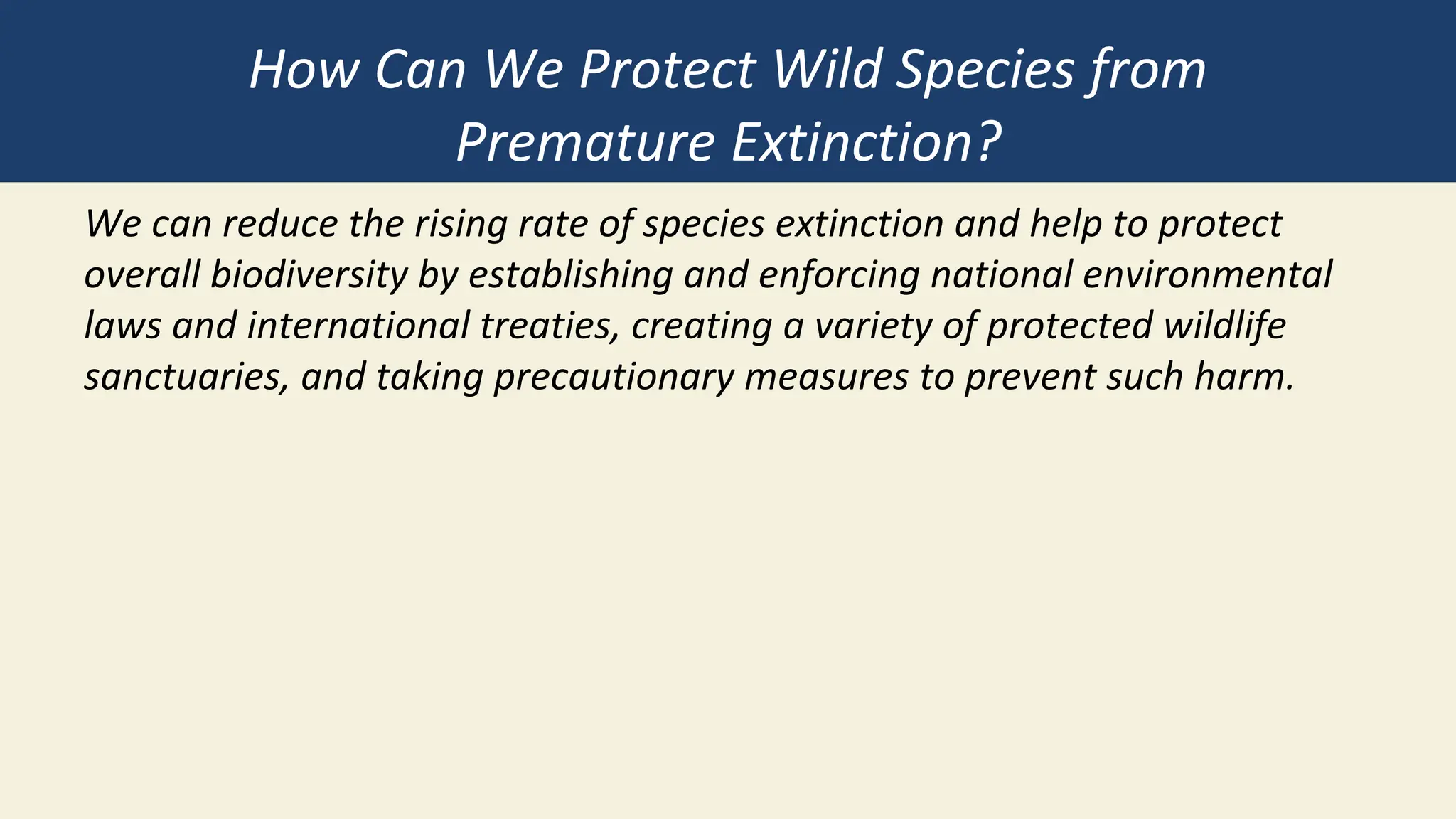 How Can We Protect Wild Species from Premature Extinction?

We can reduce the rising rate of species extinction and help to protect overall biodiversity by establishing and enforcing national environmental laws and international treaties, creating a variety of protected wildlife sanctuaries, and taking precautionary measures to prevent such harm.